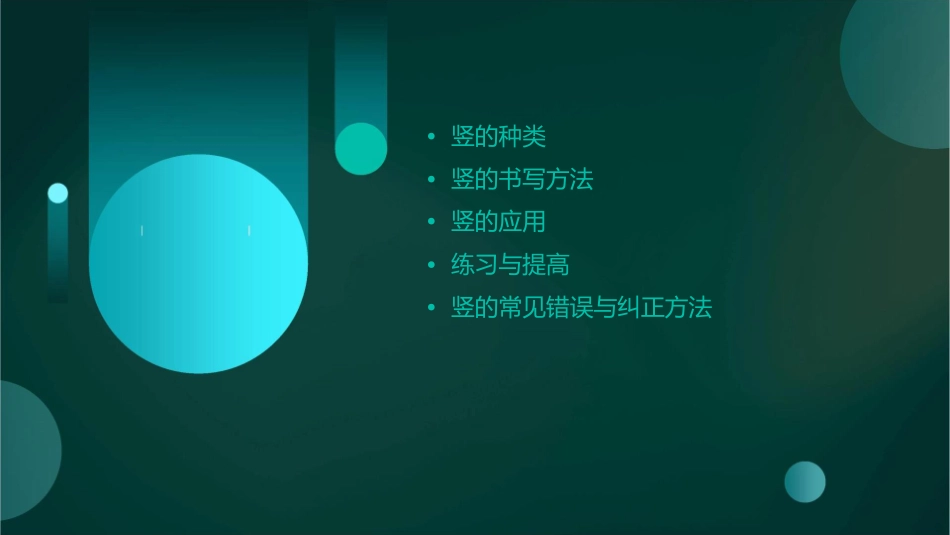 • 竖的种类
• 竖的书写方法
• 竖的应用
• 练习与提高
• 竖的常见错误与纠正方法